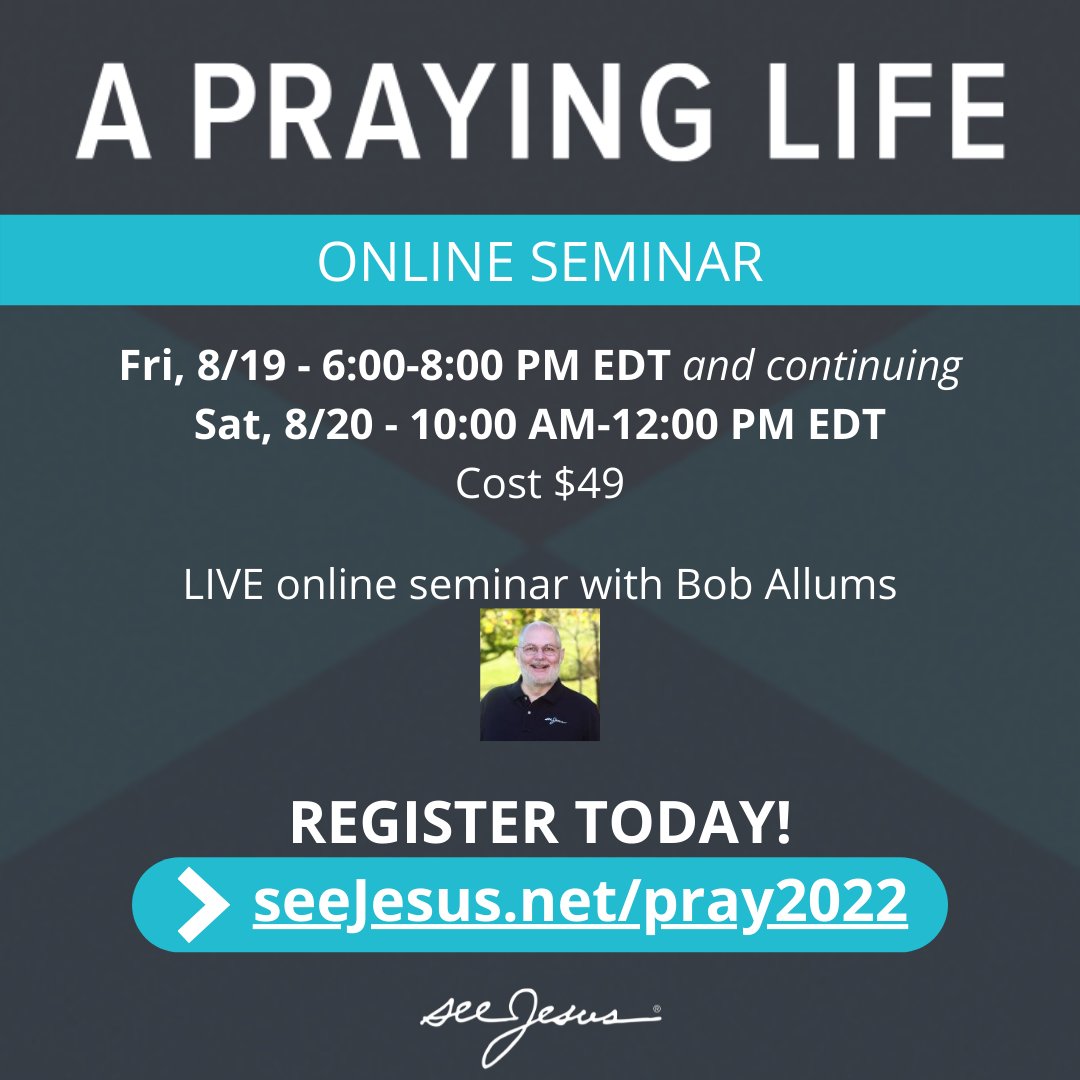 A PRAYING LIFE

ONLINE SEMINAR

Fri, 8/19 - 6:00-8:00 PM EDT and continuing
Sat, 8/20 - 10:00 AM-12:00 PM EDT
Cost $49

LIVE online seminar with Bob Allums

REGISTER TODAY!

seeJesus.net/pray2022

seeJesus®